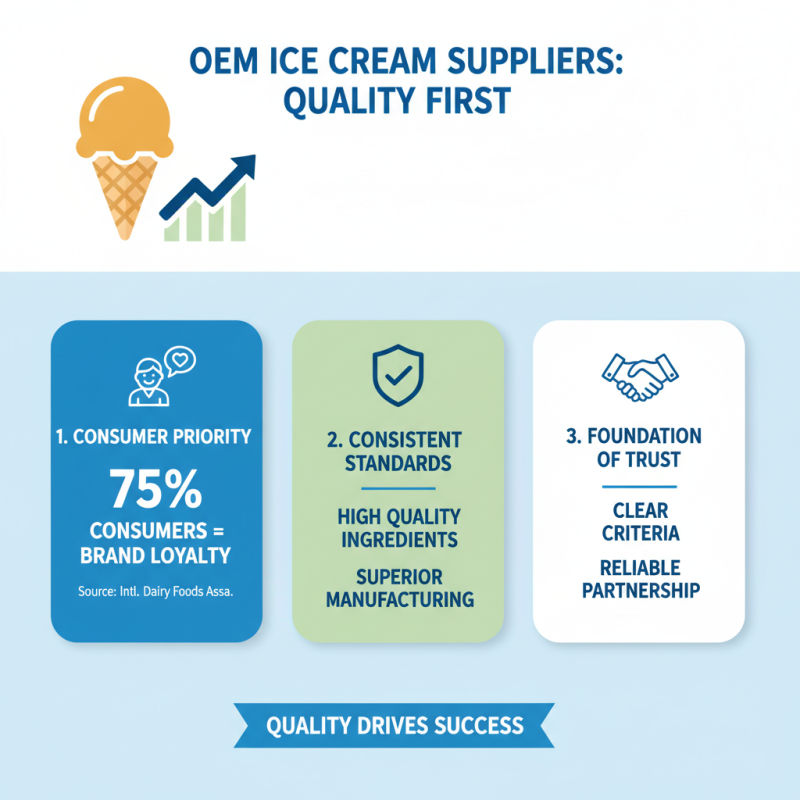 OEM ICE CREAM SUPPLIERS: QUALITY FIRST

1. CONSUMER PRIORITY

75%

CONSUMERS = BRAND LOYALTY

Source: Intl. Dairy Foods Assa.

2. CONSISTENT STANDARDS

HIGH QUALITY INGREDIENTS

SUPERIOR MANUFACTURING

3. FOUNDATION OF TRUST

CLEAR CRITERIA

RELIABLE PARTNERSHIP

QUALITY DRIVES SUCCESS